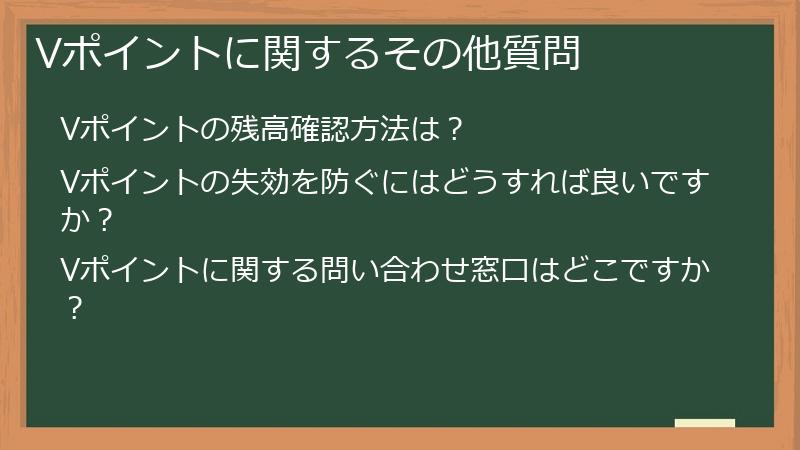 Vポイントに関するその他質問

Vポイントの残高確認方法は？

Vポイントの失効を防ぐにはどうすれば良いですか？

Vポイントに関する問い合わせ窓口はどこですか？